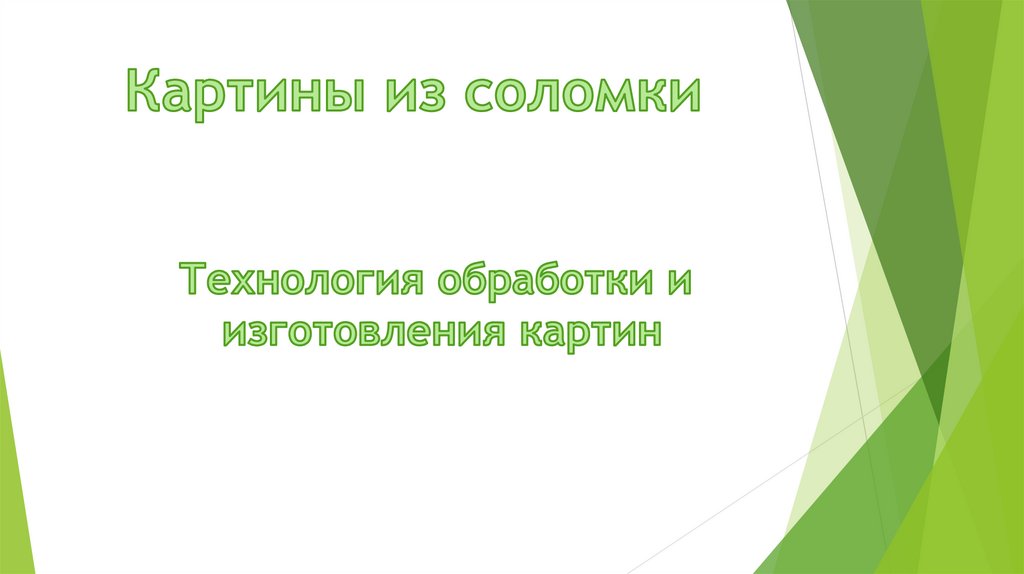 Картины из соломки

Технология обработки и изготовления картин